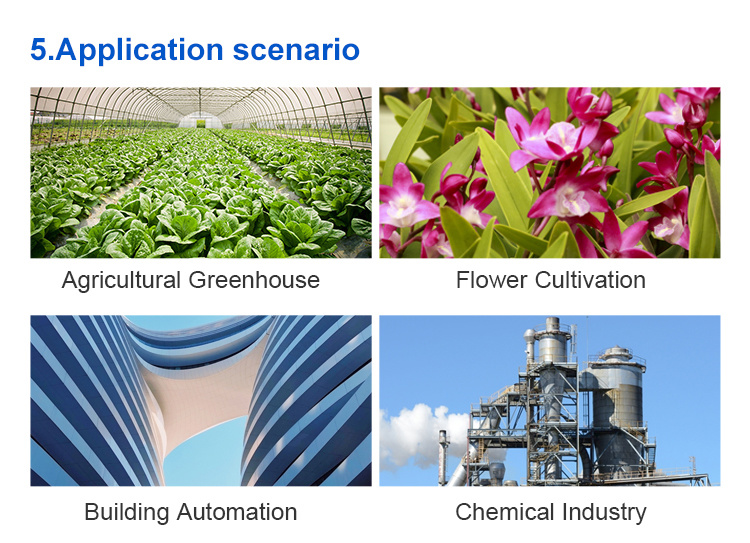 5.Application scenario

Agricultural Greenhouse

Flower Cultivation

Building Automation

Chemical Industry